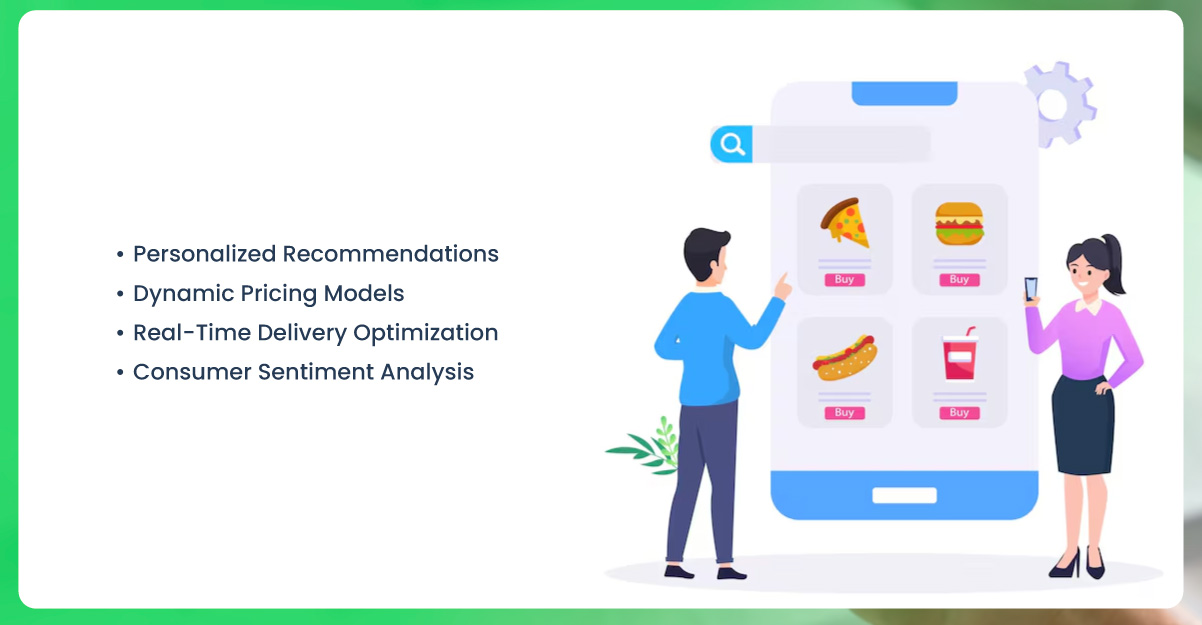 • Personalized Recommendations
• Dynamic Pricing Models
• Real-Time Delivery Optimization
• Consumer Sentiment Analysis

Buy
Buy
Buy
Buy